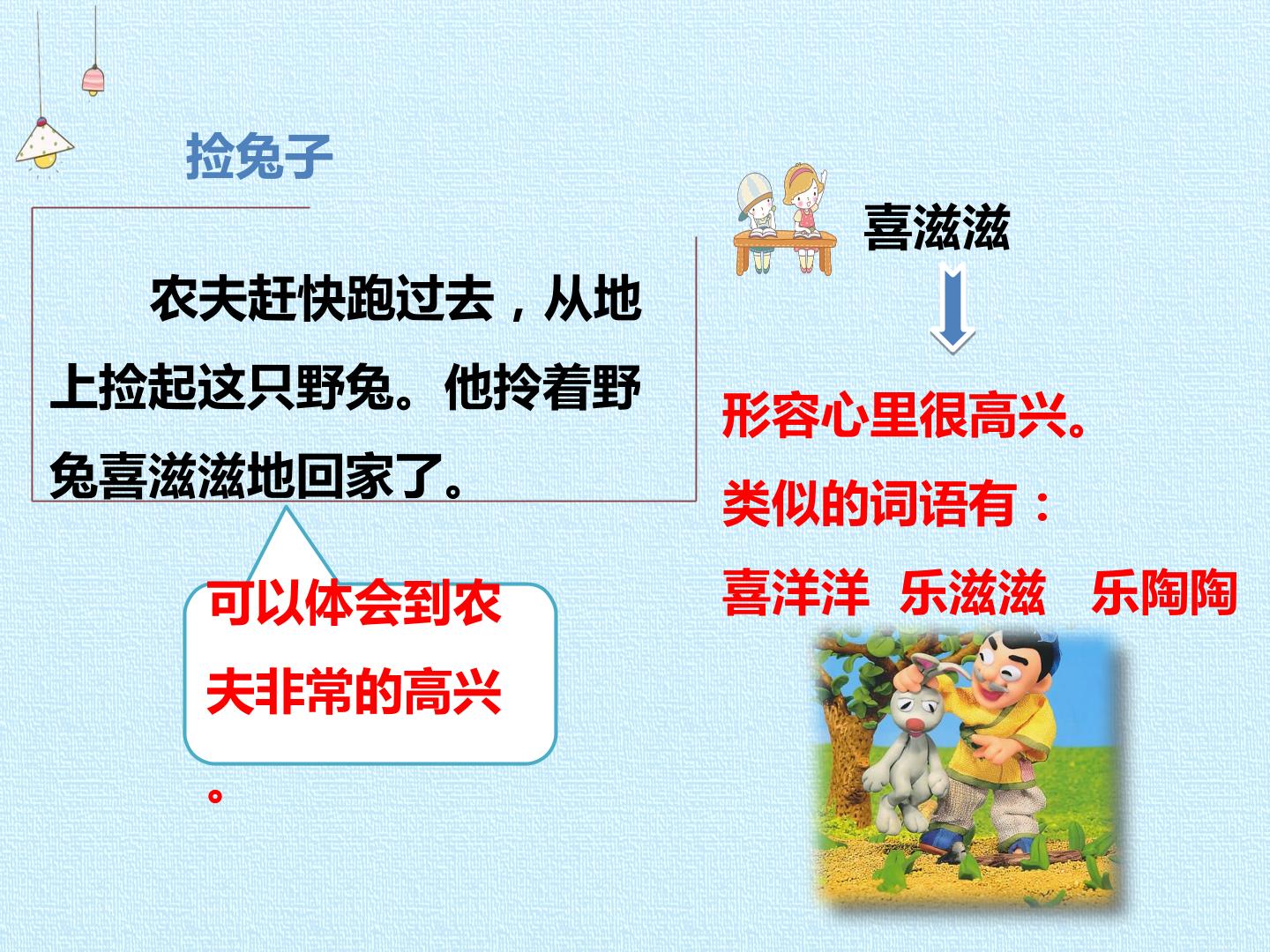 捡兔子

农夫赶快跑过去，从地上捡起这只野兔。他拎着野兔喜滋滋地回家了。

可以体会到农夫非常的高兴。

喜滋滋

形容心里很高兴。

类似的词语有：

喜洋洋　乐滋滋　乐陶陶